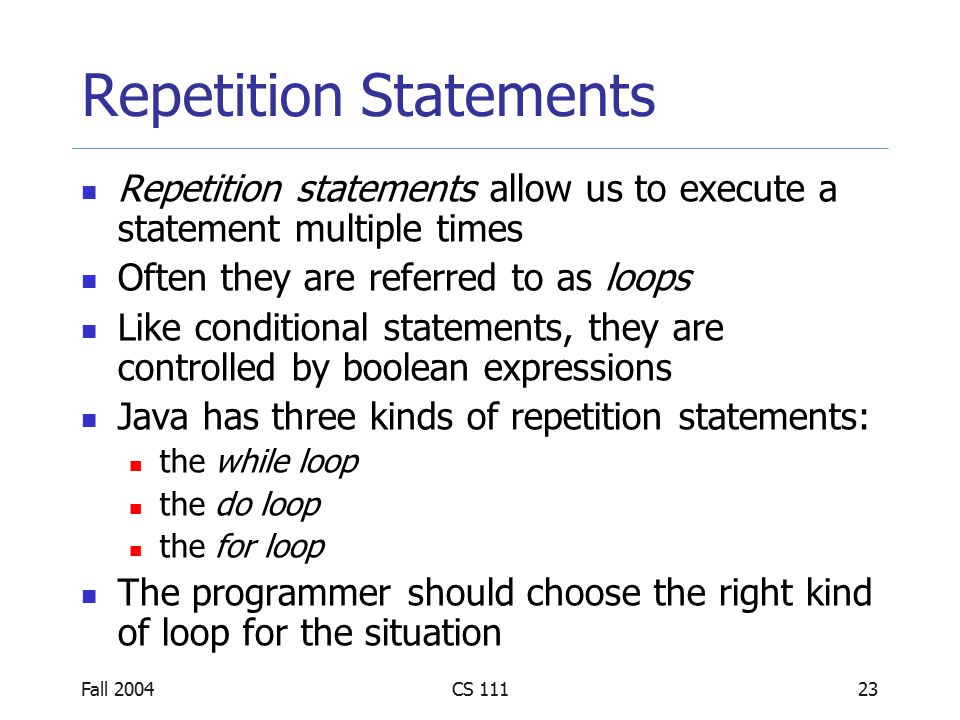 Repetition Statements

- Repetition statements allow us to execute a statement multiple times
- Often they are referred to as loops
- Like conditional statements, they are controlled by boolean expressions
- Java has three kinds of repetition statements:
  - the while loop
  - the do loop
  - the for loop
- The programmer should choose the right kind of loop for the situation

Fall 2004 CS 111 23